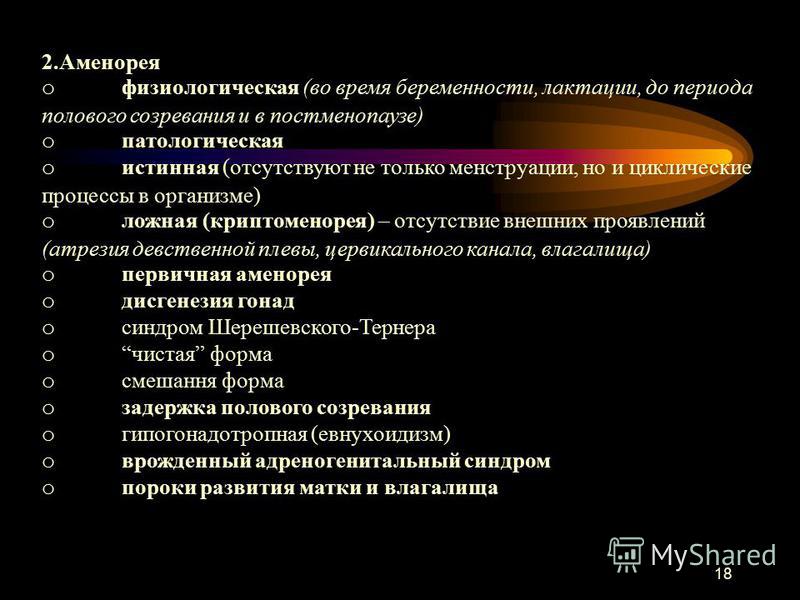 2.Аменорея

o физиологическая (во время беременности, лактации, до периода полового созревания и в постменопаузе)

o патологическая

o истинная (отсутствуют не только менструации, но и циклические процессы в организме)

o ложная (криптоменорея) – отсутствие внешних проявлений (атрезия девственной плевы, цервикального канала, влагалища)

o первичная аменорея

o дисгенезия гонад

o синдром Шерешевского-Тернера

o “чистая” форма

o смешання форма

o задержка полового созревания

o гипогонадотропная (евнухоидизм)

o врожденный адреногенитальный синдром

o пороки развития матки и влагалища

MyShared

18